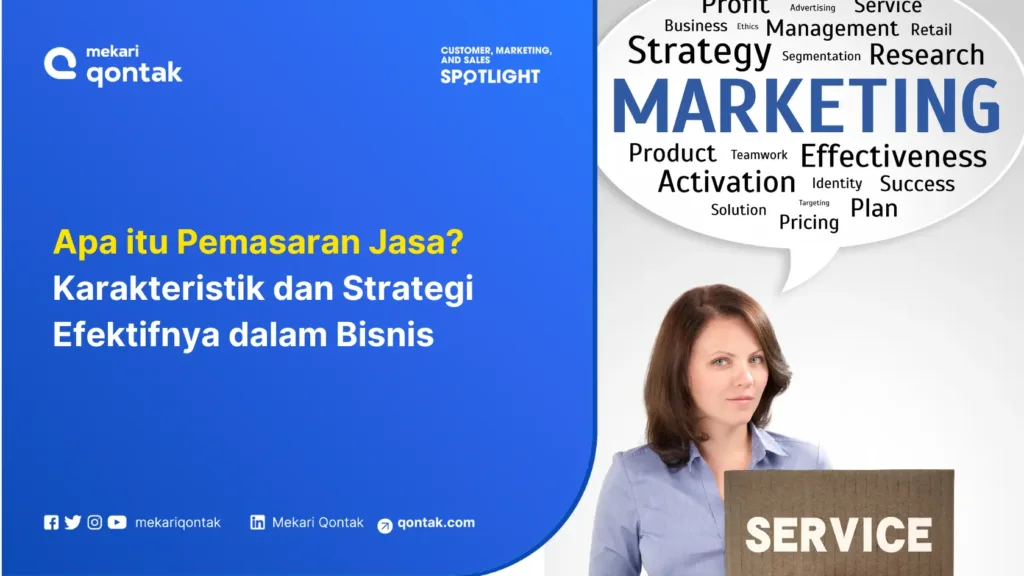 mekari qontak

CUSTOMER, MARKETING, AND SALES SPOTLIGHT

Apa itu Pemasaran Jasa? Karakteristik dan Strategi Efektifnya dalam Bisnis

mekariqontak

Mekari Qontak

qontak.com

Profit Advertising Service
Business Ethics Management Retail
Strategy Segmentation Research
MARKETING
Product Teamwork Effectiveness
Activation Identity Success
Solution Targeting Pricing Plan

SERVICE